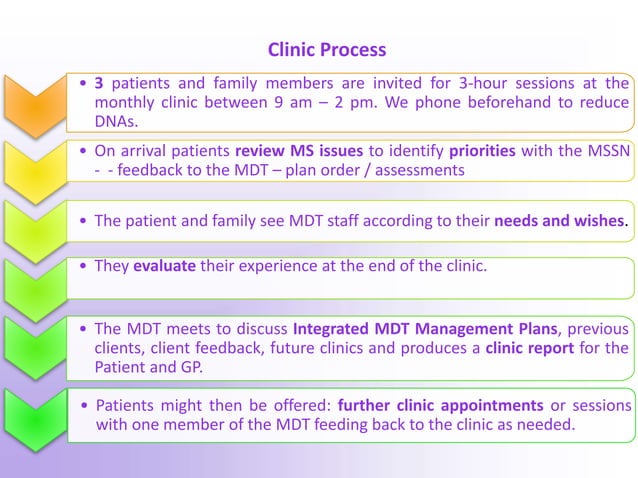 Clinic Process

• 3 patients and family members are invited for 3-hour sessions at the monthly clinic between 9 am – 2 pm. We phone beforehand to reduce DNAs.

• On arrival patients review MS issues to identify priorities with the MSSN - - feedback to the MDT – plan order / assessments

• The patient and family see MDT staff according to their needs and wishes.

• They evaluate their experience at the end of the clinic.

• The MDT meets to discuss Integrated MDT Management Plans, previous clients, client feedback, future clinics and produces a clinic report for the Patient and GP.

• Patients might then be offered: further clinic appointments or sessions with one member of the MDT feeding back to the clinic as needed.